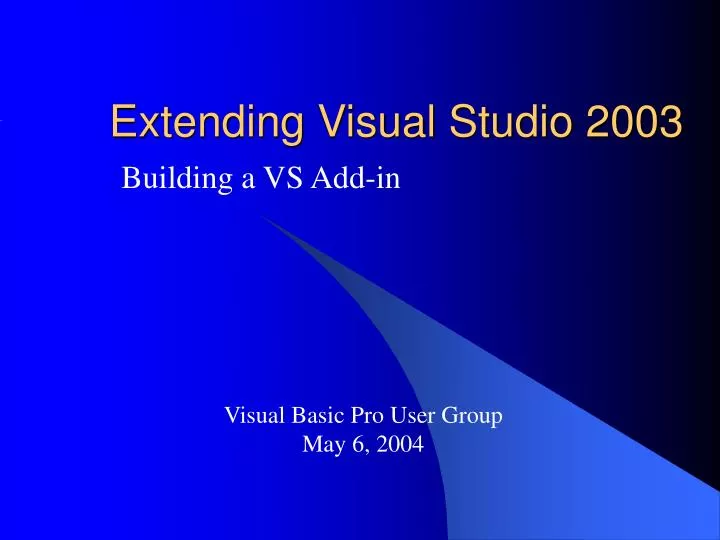 Extending Visual Studio 2003

Building a VS Add-in

Visual Basic Pro User Group
May 6, 2004